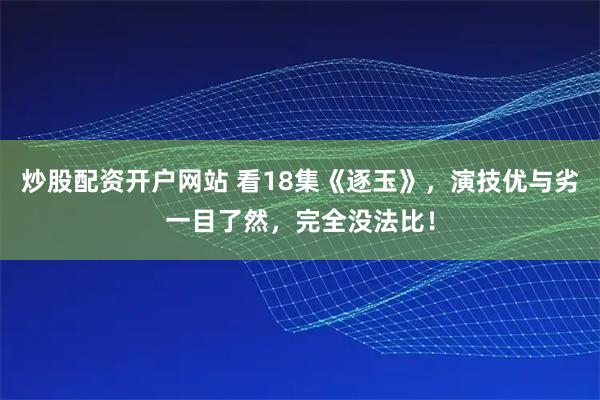 炒股配资开户网站 看18集《逐玉》，演技优与劣一目了然，完全没法比！